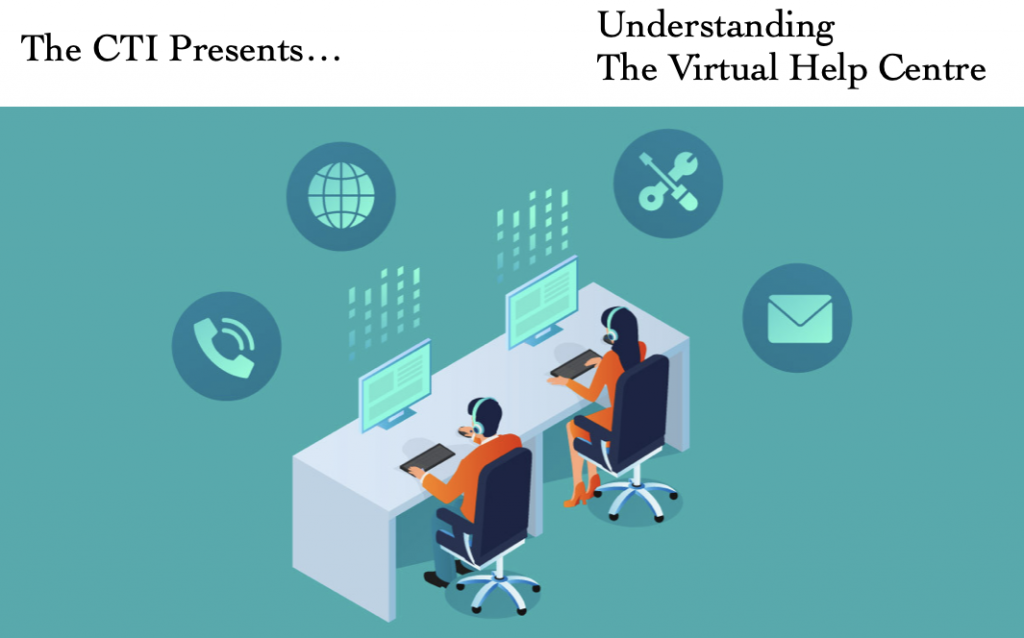 The CTI Presents…

Understanding
The Virtual Help Centre